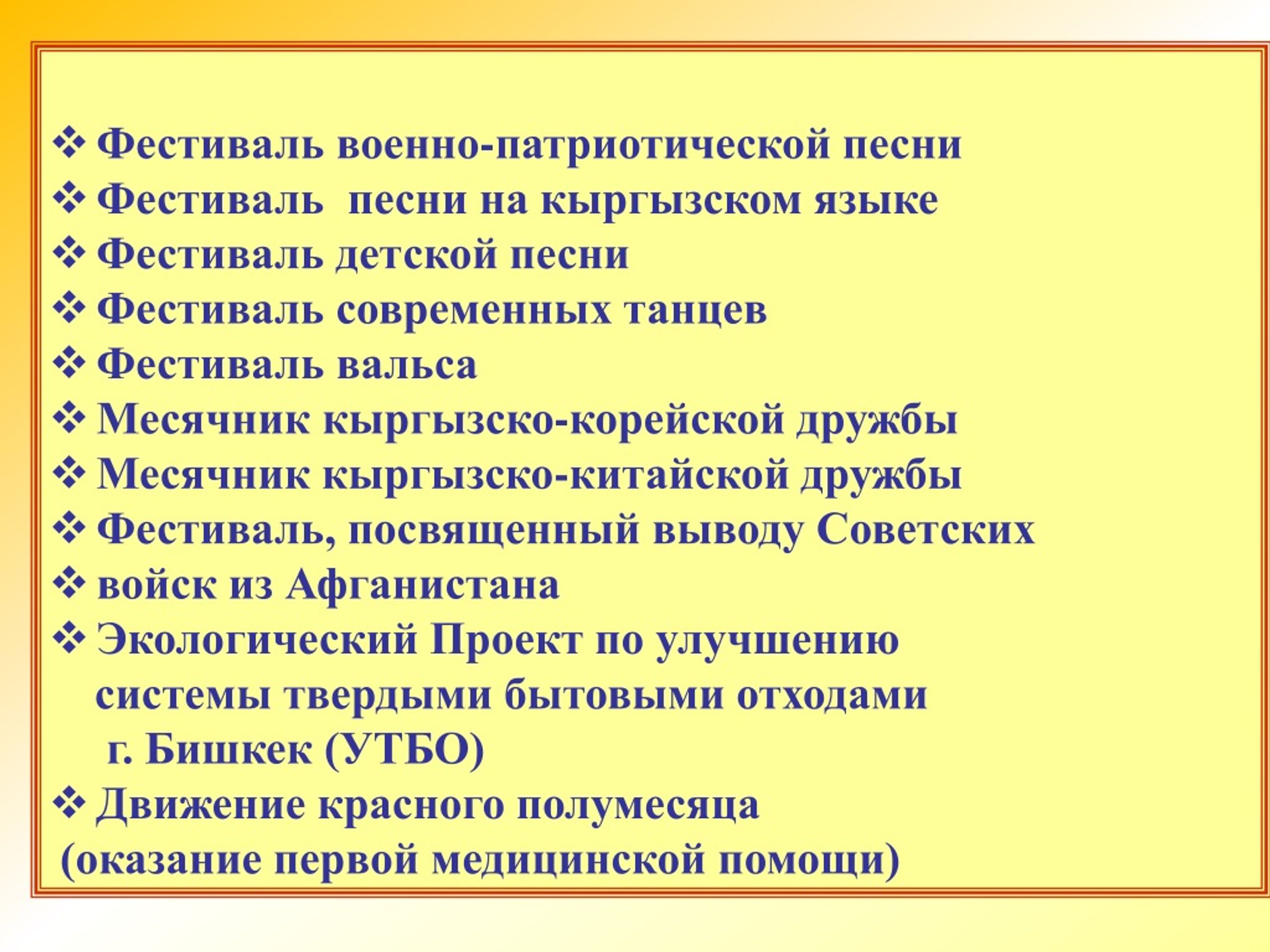 ❖ Фестиваль военно-патриотической песни
❖ Фестиваль  песни на кыргызском языке
❖ Фестиваль детской песни
❖ Фестиваль современных танцев
❖ Фестиваль вальса
❖ Месячник кыргызско-корейской дружбы
❖ Месячник кыргызско-китайской дружбы
❖ Фестиваль, посвященный выводу Советских
❖ войск из Афганистана
❖ Экологический Проект по улучшению системы твердыми бытовыми отходами г. Бишкек (УТБО)
❖ Движение красного полумесяца (оказание первой медицинской помощи)